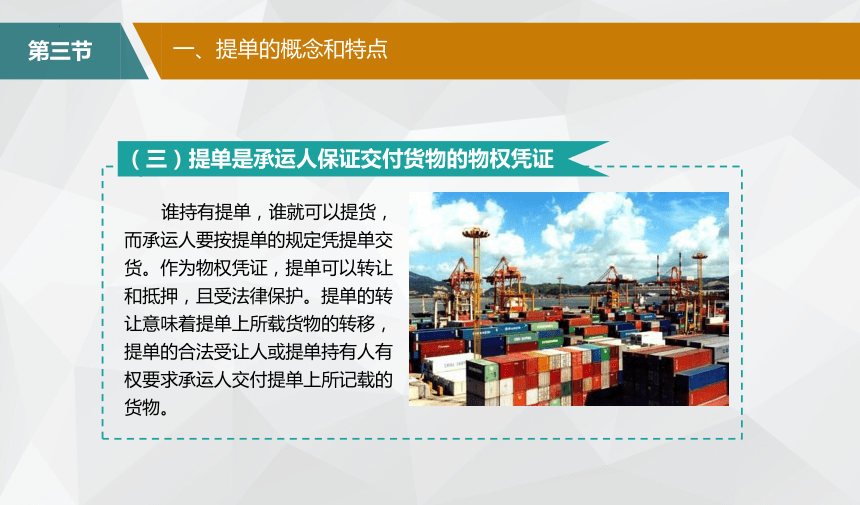 第三节

一、提单的概念和特点

（三）提单是承运人保证交付货物的物权凭证

谁持有提单，谁就可以提货，而承运人要按提单的规定凭提单交货。作为物权凭证，提单可以转让和抵押，且受法律保护。提单的转让意味着提单上所载货物的转移，提单的合法受让人或提单持有人有权要求承运人交付提单上所记载的货物。